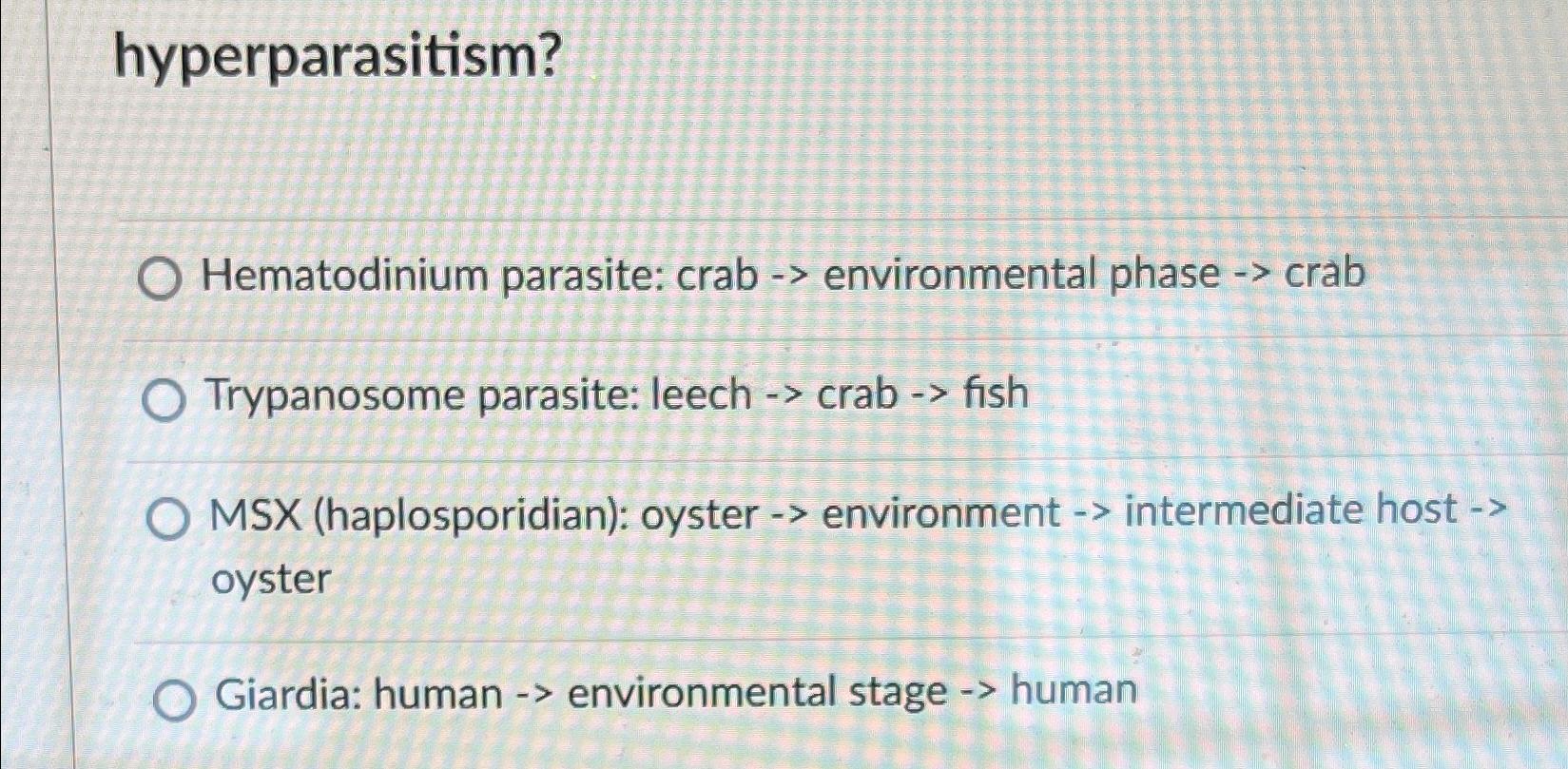 hyperparasitism?

Hematodinium parasite: crab -> environmental phase -> crab

Trypanosome parasite: leech -> crab -> fish

MSX (haplosporidian): oyster -> environment -> intermediate host -> oyster

Giardia: human -> environmental stage -> human